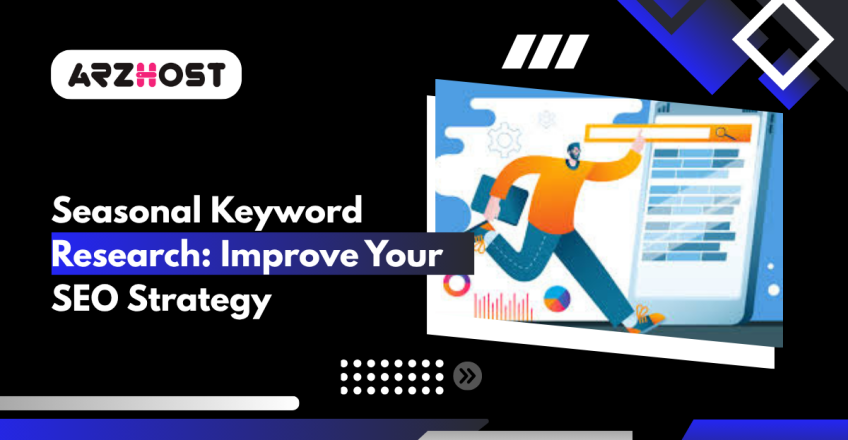 ARZHOST

Seasonal Keyword Research: Improve Your SEO Strategy